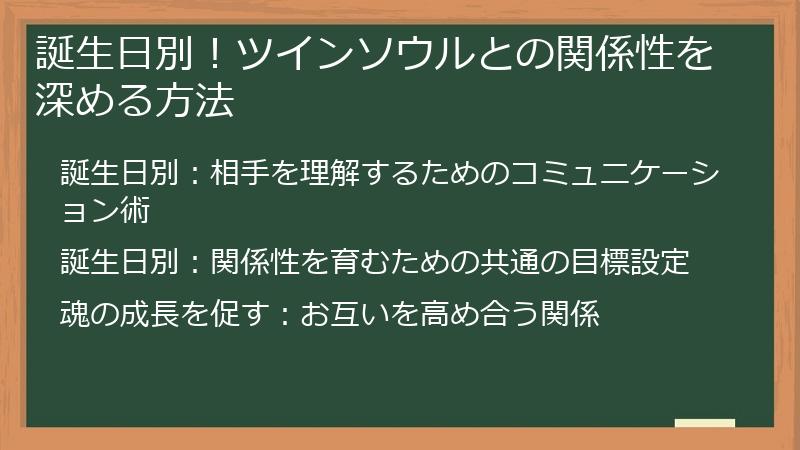 誕生日別！ツインソウルとの関係性を深める方法

誕生日別：相手を理解するためのコミュニケーション術

誕生日別：関係性を育むための共通の目標設定

魂の成長を促す：お互いを高め合う関係